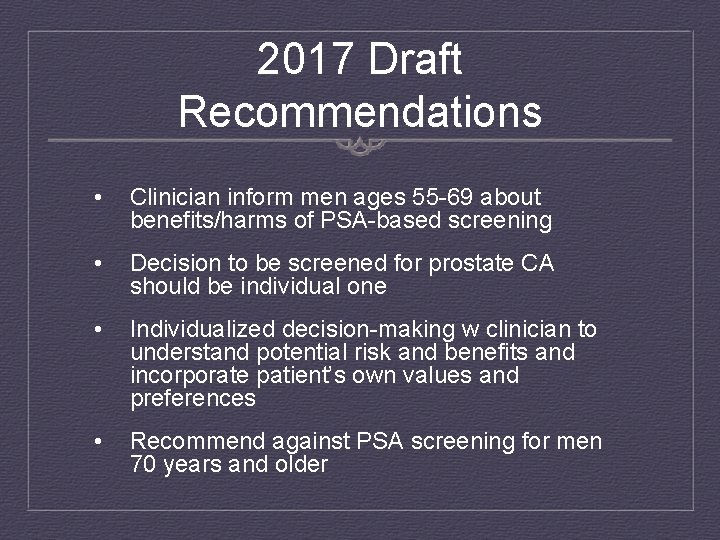 2017 Draft Recommendations

• Clinician inform men ages 55-69 about benefits/harms of PSA-based screening

• Decision to be screened for prostate CA should be individual one

• Individualized decision-making w clinician to understand potential risk and benefits and incorporate patient's own values and preferences

• Recommend against PSA screening for men 70 years and older